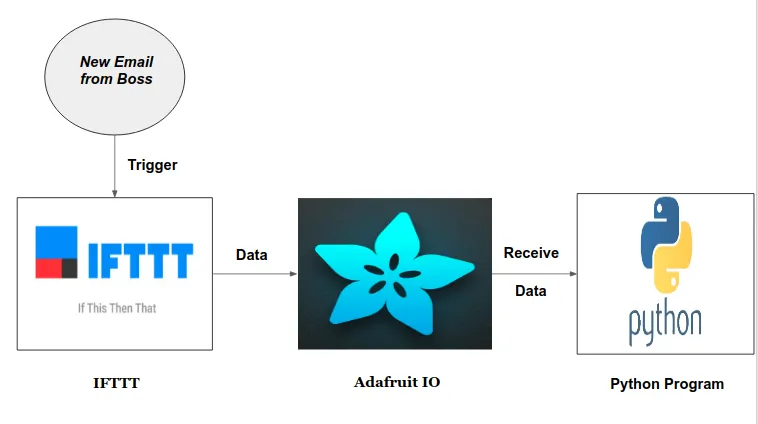 New Email from Boss

Trigger

IFTTT

If This Then That

Data

Receive

Data

python

IFTTT

Adafruit IO

Python Program